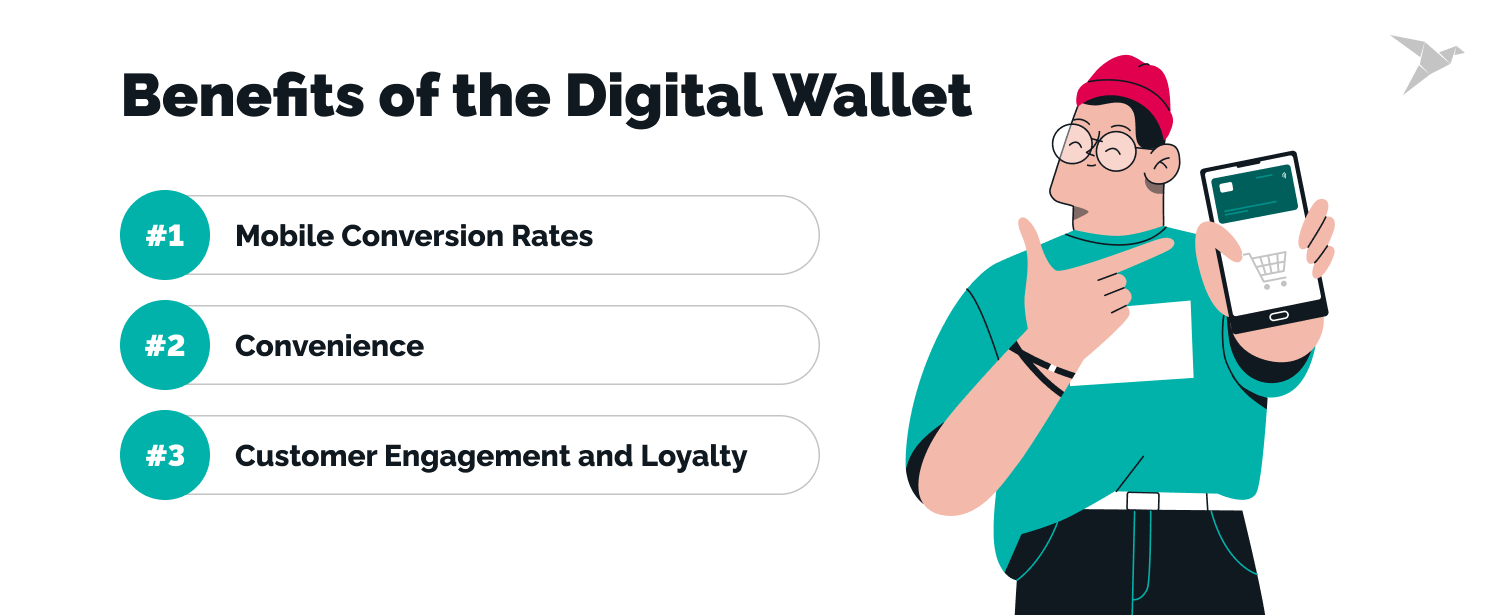 Benefits of the Digital Wallet

#1 Mobile Conversion Rates

#2 Convenience

#3 Customer Engagement and Loyalty